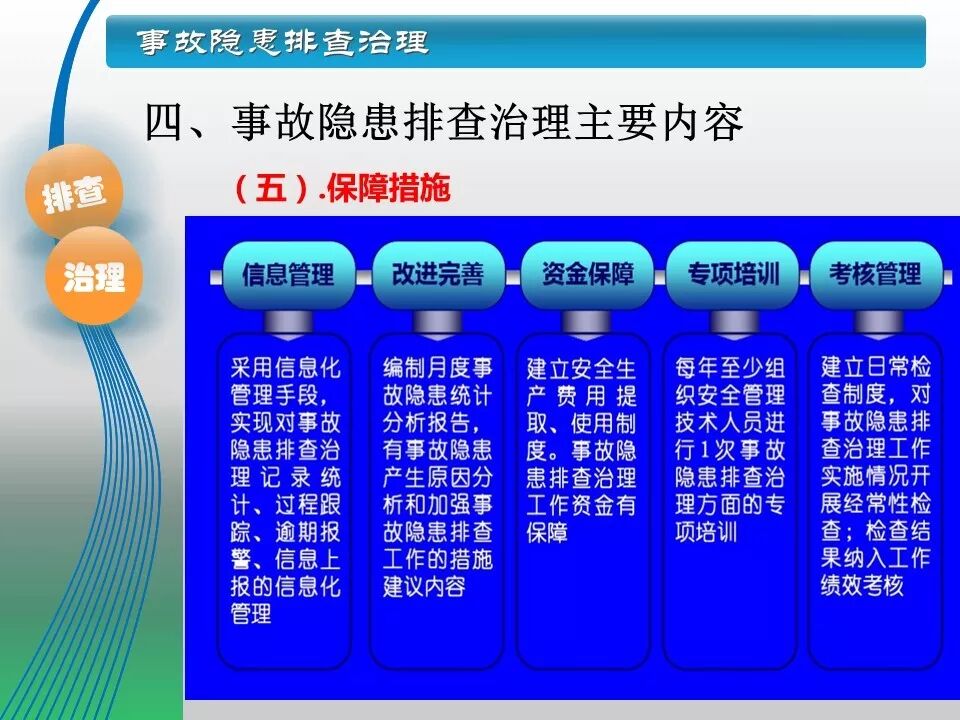 事故隐患排查治理

四、事故隐患排查治理主要内容

（五）.保障措施

排查

治理

信息管理

采用信息化管理手段，实现对事故隐患排查治理记录统计、过程跟踪、逾期报警、信息上报的信息化管理

改进完善

编制月度事故隐患统计分析报告，有事故隐患产生原因分析和加强事故隐患排查工作的措施建议内容

资金保障

建立安全生产费用提取、使用制度。事故隐患排查治理工作资金有保障

专项培训

每年至少组织安全管理技术人员进行1次事故隐患排查治理方面的专项培训

考核管理

建立日常检查制度，对事故隐患排查治理工作实施情况开展经常性检查；检查结果纳入工作绩效考核